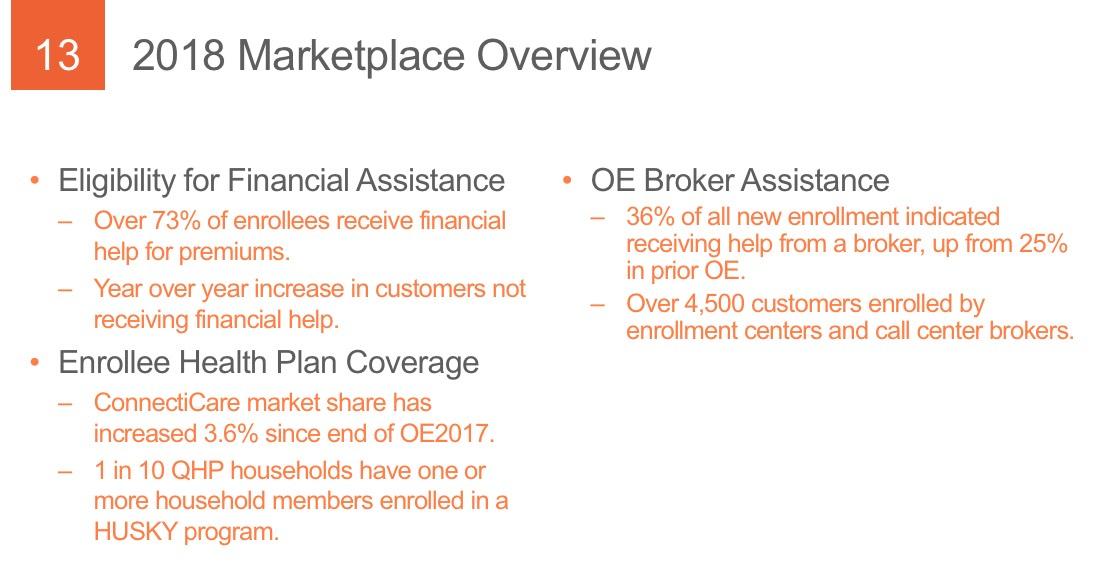 13 2018 Marketplace Overview

• Eligibility for Financial Assistance
– Over 73% of enrollees receive financial help for premiums.
– Year over year increase in customers not receiving financial help.
• Enrollee Health Plan Coverage
– ConnectiCare market share has increased 3.6% since end of OE2017.
– 1 in 10 QHP households have one or more household members enrolled in a HUSKY program.

• OE Broker Assistance
– 36% of all new enrollment indicated receiving help from a broker, up from 25% in prior OE.
– Over 4,500 customers enrolled by enrollment centers and call center brokers.